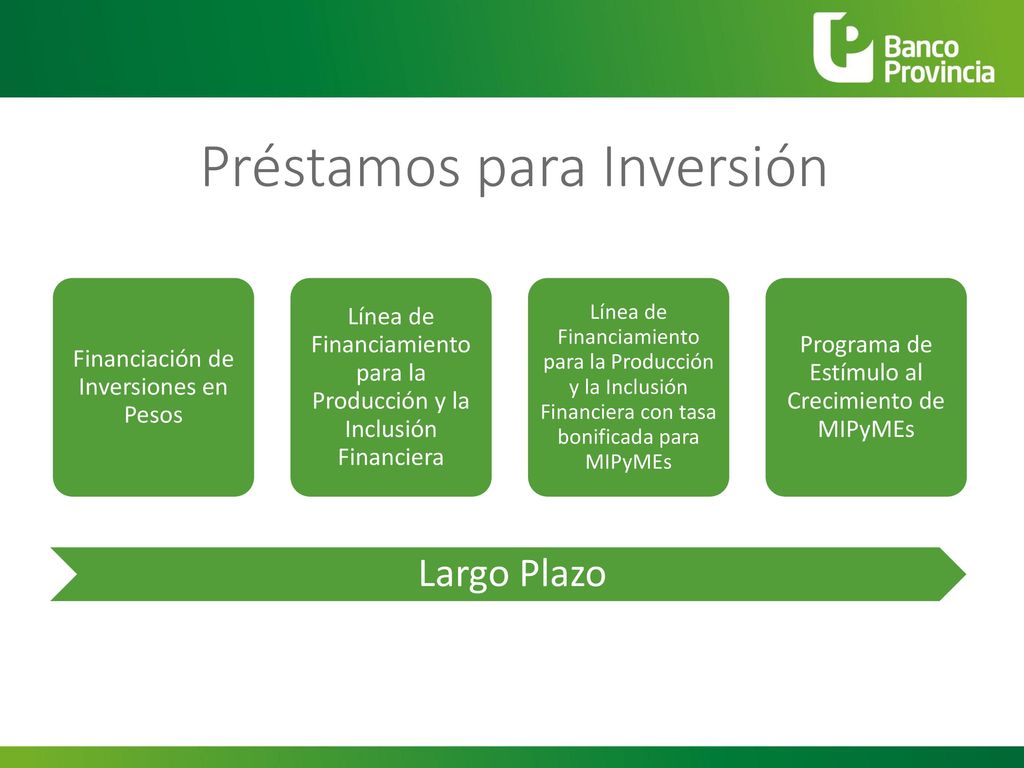 Banco Provincia

Préstamos para Inversión

Financiación de Inversiones en Pesos

Línea de Financiamiento para la Producción y la Inclusión Financiera

Línea de Financiamiento para la Producción y la Inclusión Financiera con tasa bonificada para MIPyMEs

Programa de Estímulo al Crecimiento de MIPyMEs

Largo Plazo